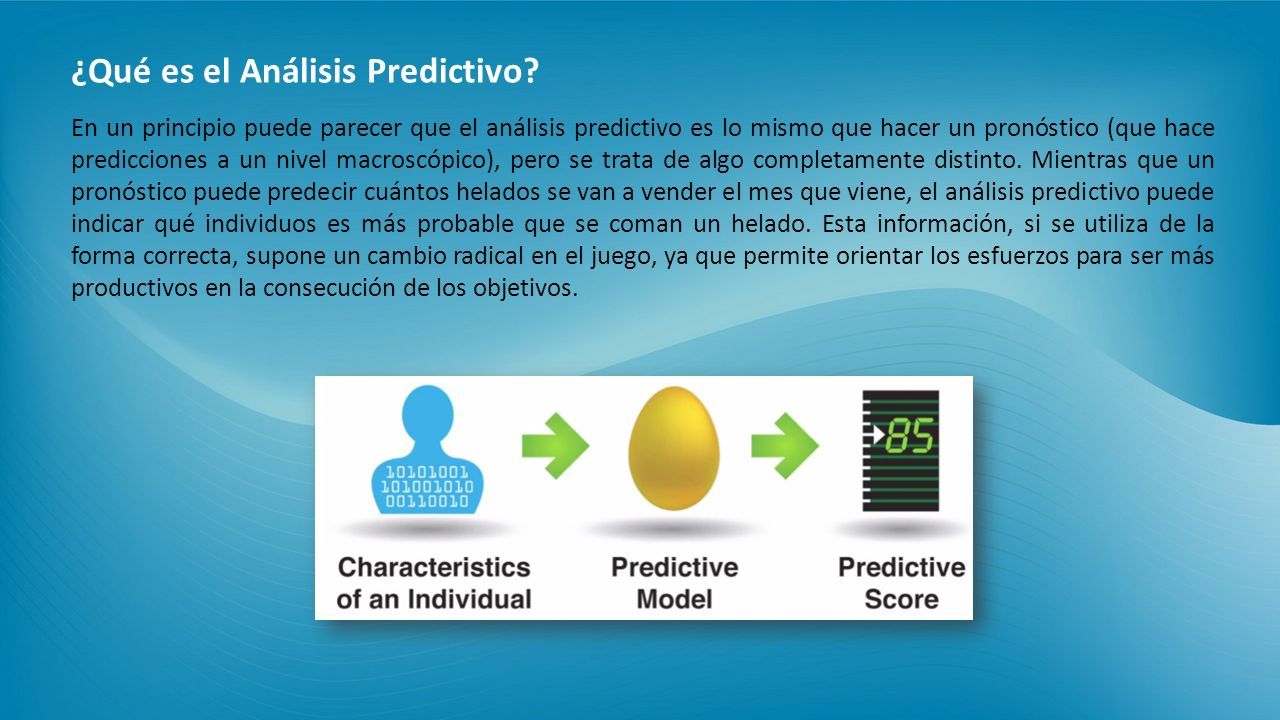 ¿Qué es el Análisis Predictivo?

En un principio puede parecer que el análisis predictivo es lo mismo que hacer un pronóstico (que hace predicciones a un nivel macroscópico), pero se trata de algo completamente distinto. Mientras que un pronóstico puede predecir cuántos helados se van a vender el mes que viene, el análisis predictivo puede indicar qué individuos es más probable que se coman un helado. Esta información, si se utiliza de la forma correcta, supone un cambio radical en el juego, ya que permite orientar los esfuerzos para ser más productivos en la consecución de los objetivos.

10101001
101001010
00110010

85

Characteristics of an Individual

Predictive Model

Predictive Score